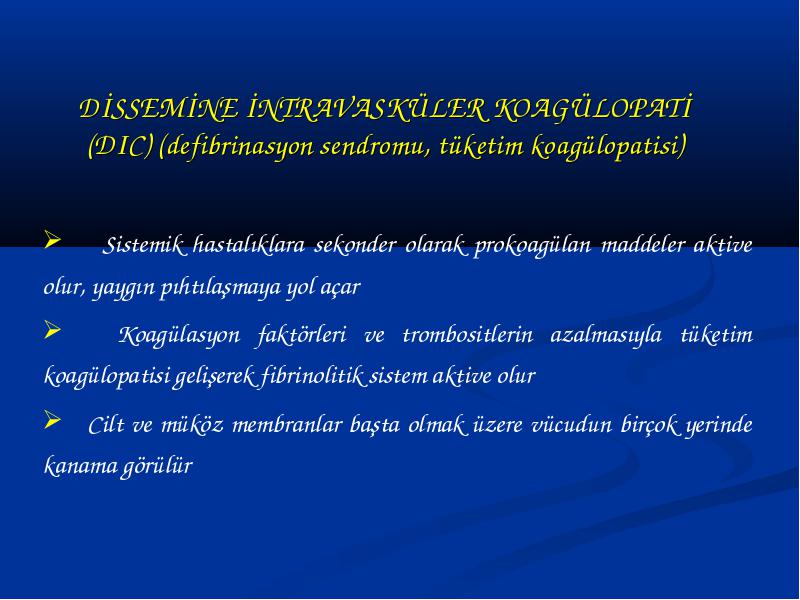 DİSSEMİNE İNTRAVASKÜLER KOAGÜLOPATİ (DIC) (defibrinasyon sendromu, tüketim koagülopatisi)

➢ Sistemik hastalıklara sekonder olarak prokoagülan maddeler aktive olur, yaygın pıhtılaşmaya yol açar

➢ Koagülasyon faktörleri ve trombositlerin azalmasıyla tüketim koagülopatisi gelişerek fibrinolitik sistem aktive olur

➢ Cilt ve müköz membranlar başta olmak üzere vücudun birçok yerinde kanama görülür